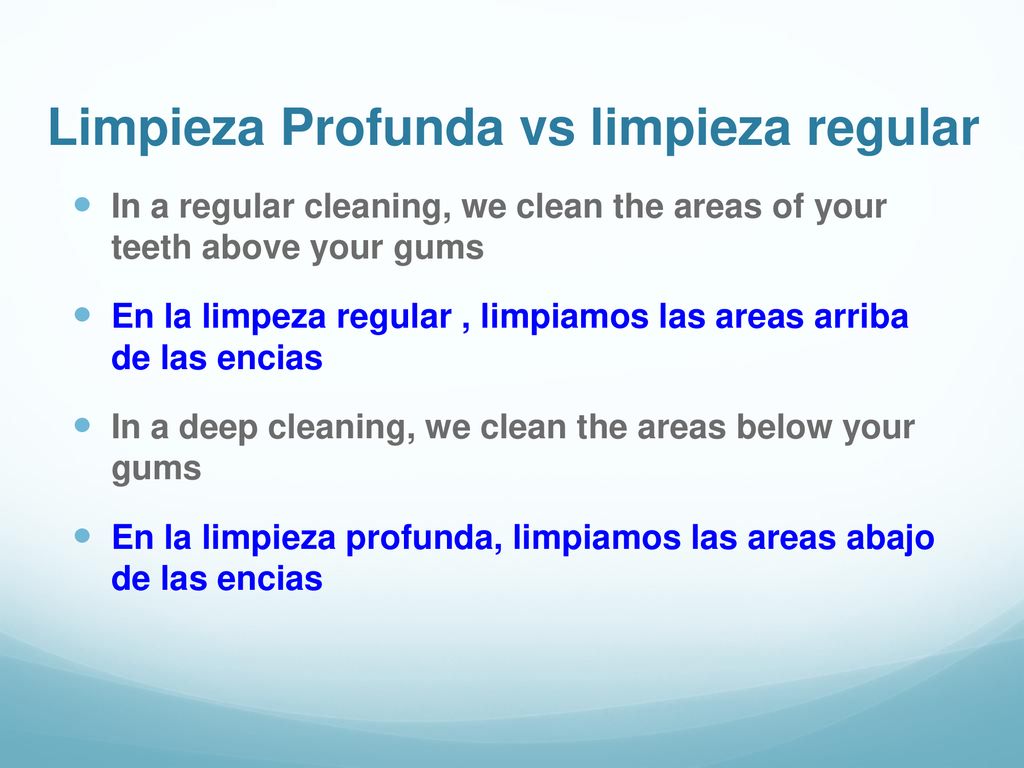 Limpieza Profunda vs limpieza regular

In a regular cleaning, we clean the areas of your teeth above your gums

En la limpeza regular , limpiamos las areas arriba de las encias

In a deep cleaning, we clean the areas below your gums

En la limpieza profunda, limpiamos las areas abajo de las encias